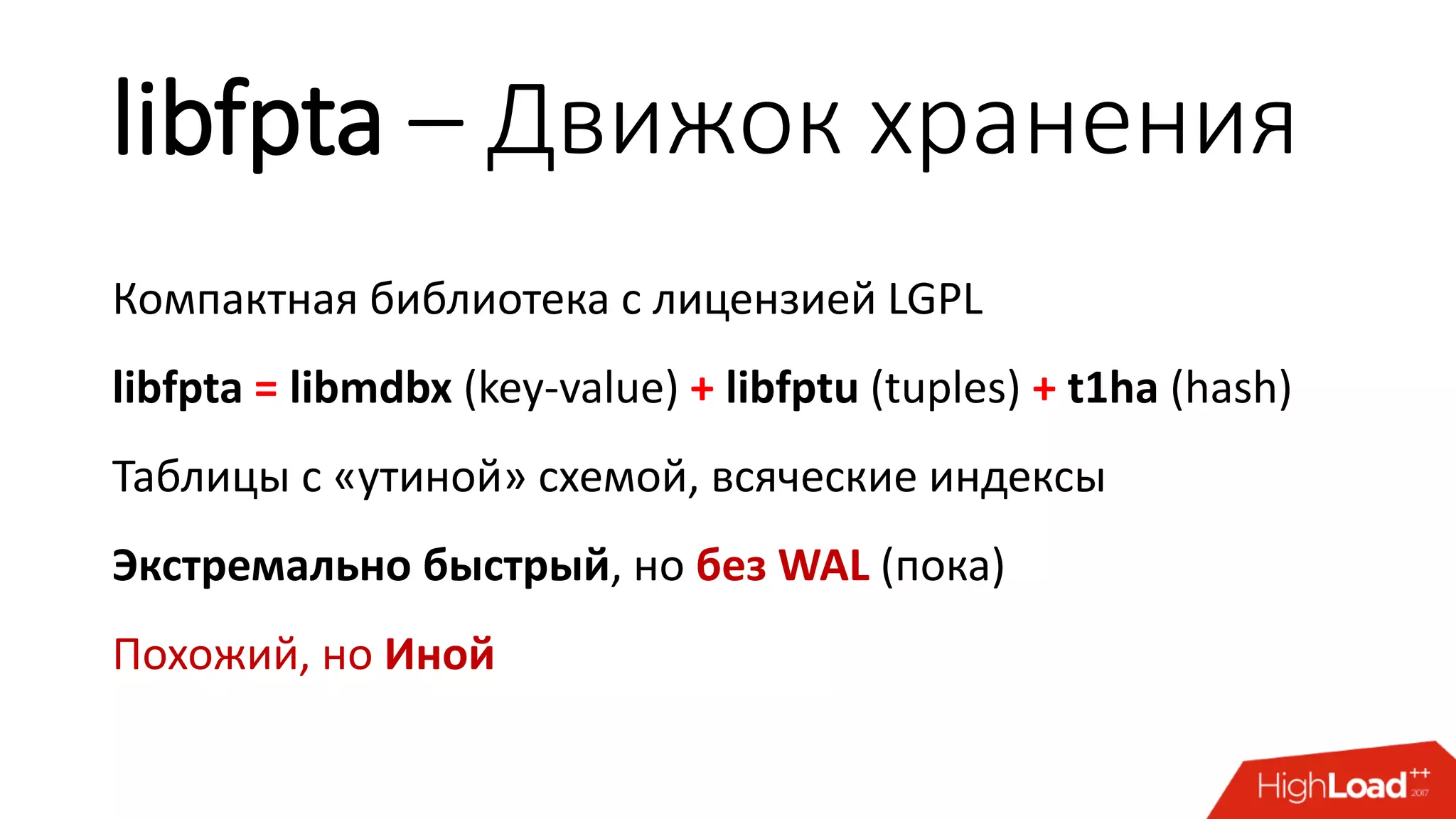 libfpta – Движок хранения

Компактная библиотека с лицензией LGPL

libfpta = libmdbx (key-value) + libfptu (tuples) + t1ha (hash)

Таблицы с «утиной» схемой, всяческие индексы

Экстремально быстрый, но без WAL (пока)

Похожий, но Иной

HighLoad++ 2017